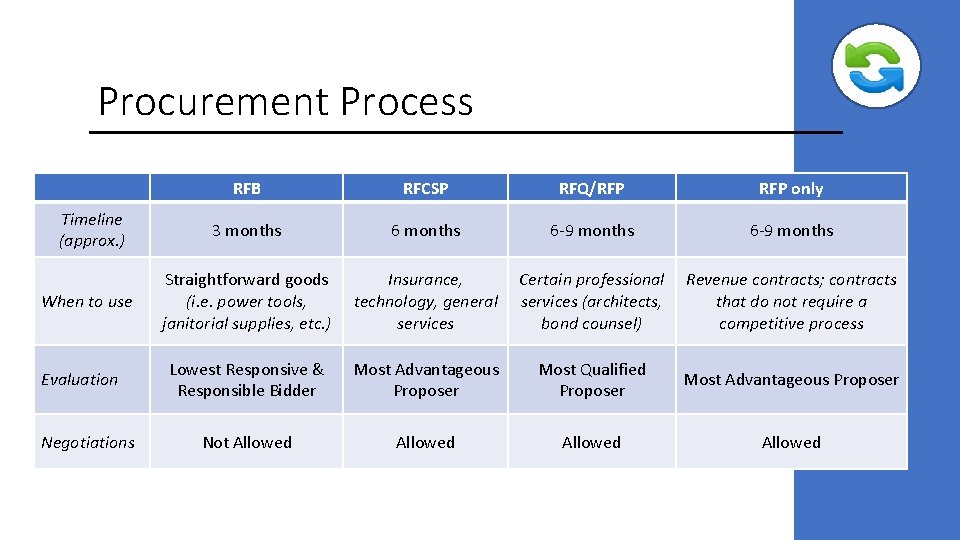 Procurement Process

| | RFB | RFCSP | RFQ/RFP | RFP only |
|---|---|---|---|---|
| Timeline (approx.) | 3 months | 6 months | 6-9 months | 6-9 months |
| When to use | Straightforward goods (i.e. power tools, janitorial supplies, etc.) | Insurance, technology, general services | Certain professional services (architects, bond counsel) | Revenue contracts; contracts that do not require a competitive process |
| Evaluation | Lowest Responsive & Responsible Bidder | Most Advantageous Proposer | Most Qualified Proposer | Most Advantageous Proposer |
| Negotiations | Not Allowed | Allowed | Allowed | Allowed |